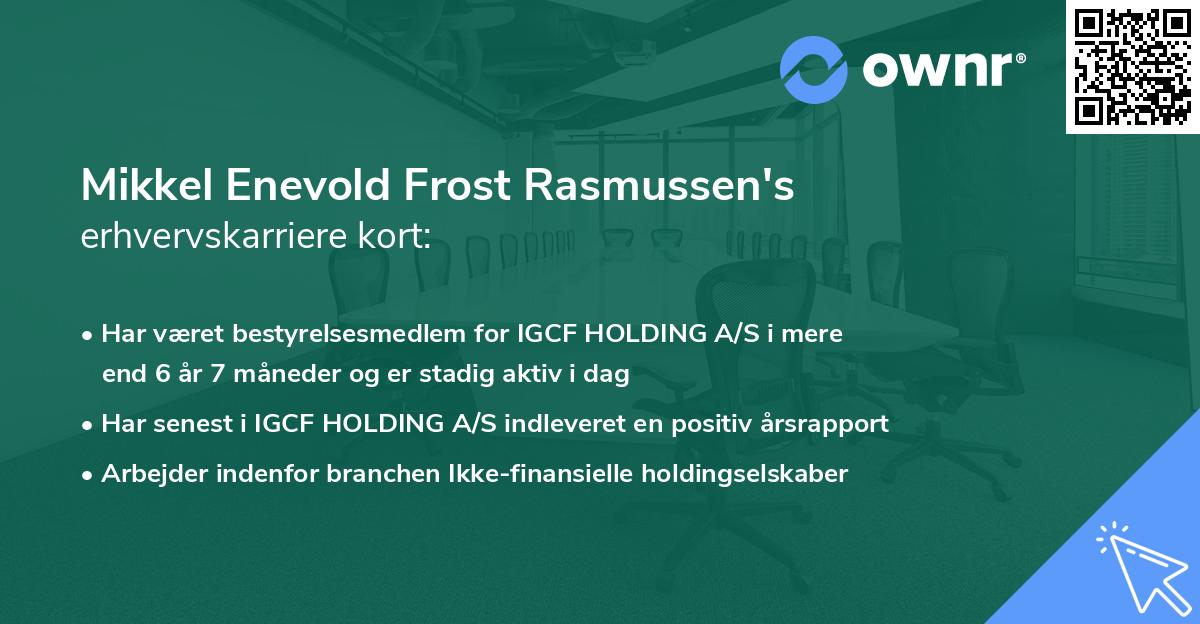 ownr®

Mikkel Enevold Frost Rasmussen's erhvervskarriere kort:

• Har været bestyrelsesmedlem for IGCF HOLDING A/S i mere end 6 år 7 måneder og er stadig aktiv i dag
• Har senest i IGCF HOLDING A/S indleveret en positiv årsrapport
• Arbejder indenfor branchen Ikke-finansielle holdingselskaber